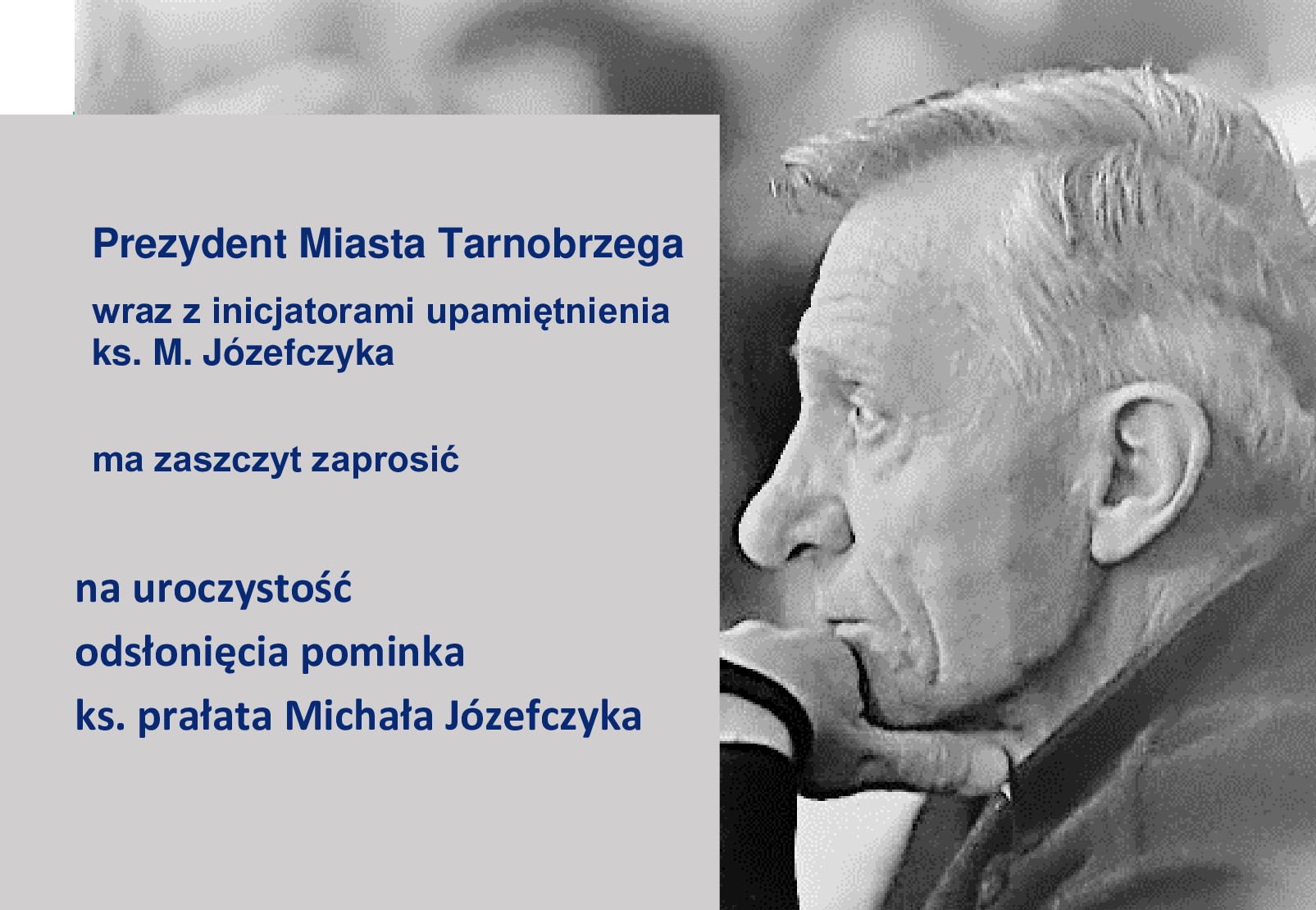 Prezydent Miasta Tarnobrzega

wraz z inicjatorami upamiętnienia ks. M. Józefczyka

ma zaszczyt zaprosić

na uroczystość
odsłonięcia pominka
ks. prałata Michała Józefczyka